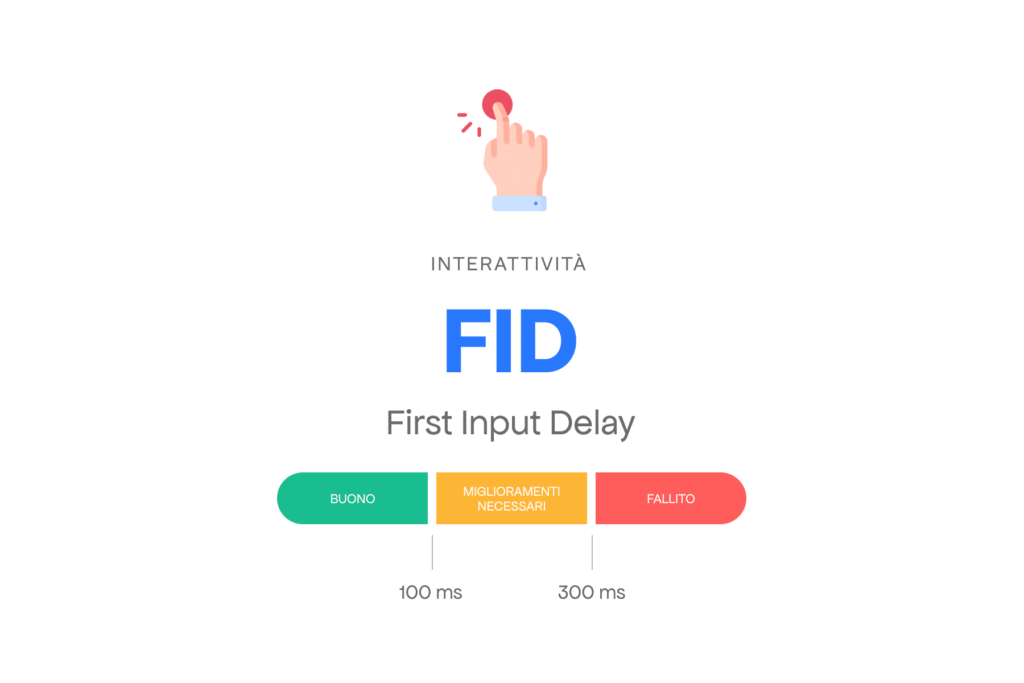 INTERATTIVITÀ

FID

First Input Delay

BUONO

MIGLIORAMENTI NECESSARI

FALLITO

100 ms

300 ms